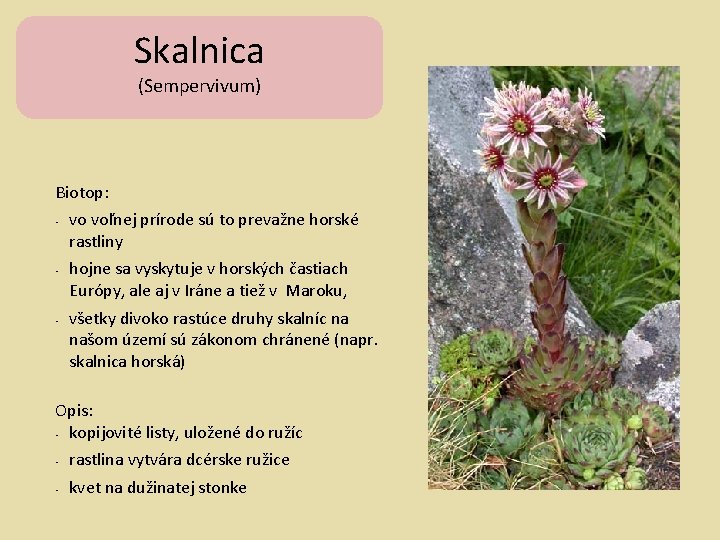 Skalnica
(Sempervivum)

Biotop:
- vo voľnej prírode sú to prevažne horské rastliny
- hojne sa vyskytuje v horských častiach Európy, ale aj v Iráne a tiež v Maroku,
- všetky divoko rastúce druhy skalníc na našom území sú zákonom chránené (napr. skalnica horská)

Opis:
- kopijovité listy, uložené do ružíc
- rastlina vytvára dcérske ružice
- kvet na dužinatej stonke